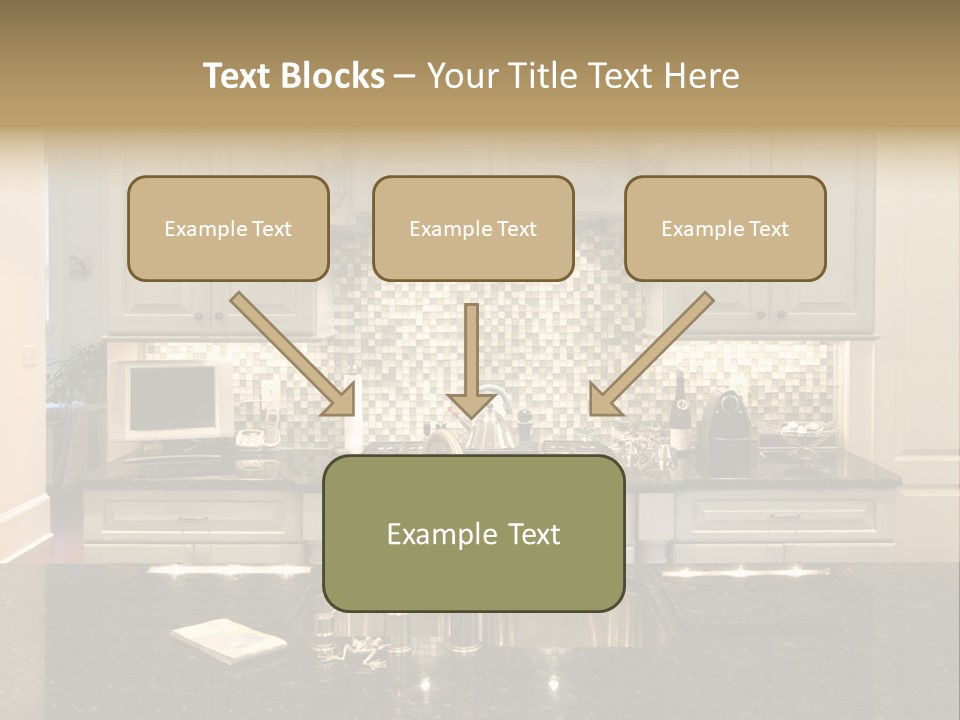 Text Blocks – Your Title Text Here

Example Text

Example Text

Example Text

Example Text